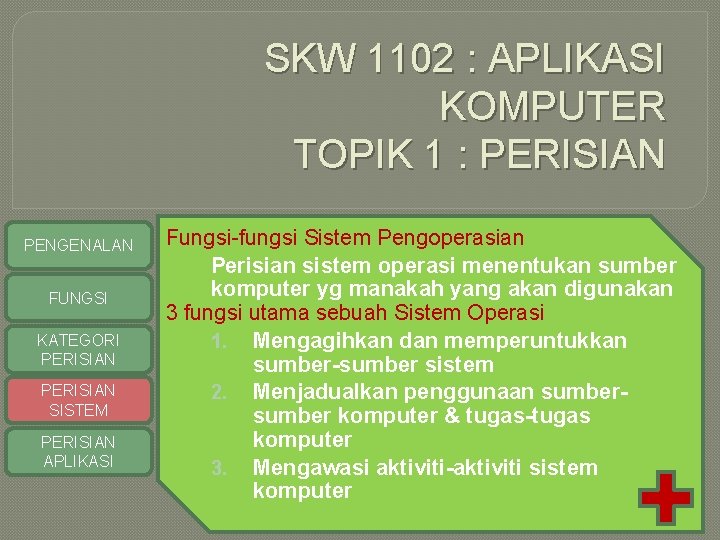 SKW 1102 : APLIKASI KOMPUTER
TOPIK 1 : PERISIAN

PENGENALAN

FUNGSI

KATEGORI PERISIAN

PERISIAN SISTEM

PERISIAN APLIKASI

Fungsi-fungsi Sistem Pengoperasian

Perisian sistem operasi menentukan sumber komputer yg manakah yang akan digunakan

3 fungsi utama sebuah Sistem Operasi

1. Mengagihkan dan memperuntukkan sumber-sumber sistem
2. Menjadualkan penggunaan sumber-sumber komputer & tugas-tugas komputer
3. Mengawasi aktiviti-aktiviti sistem komputer